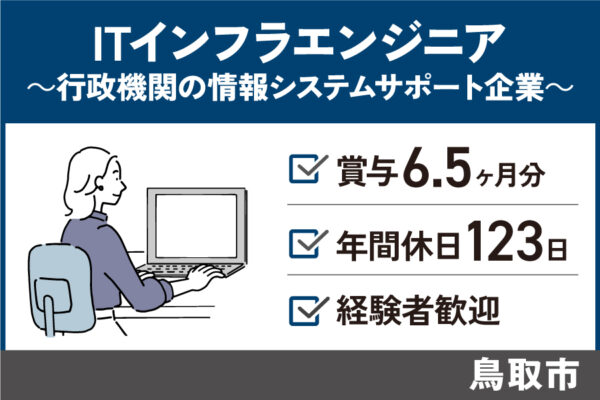 ITインフラエンジニア
～行政機関の情報システムサポート企業～

賞与6.5ヶ月分

年間休日123日

経験者歓迎

鳥取市